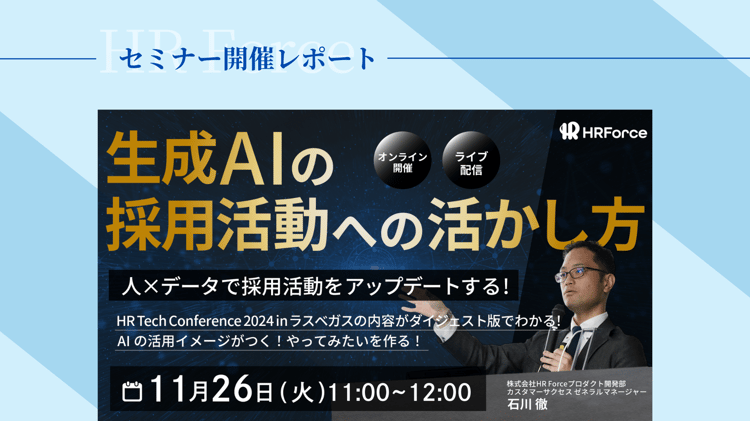 HR Force
セミナー開催レポート

HRForce

生成AIの採用活動への活かし方

オンライン開催

ライブ配信

人×データで採用活動をアップデートする!

HR Tech Conference 2024 in ラスベガスの内容がダイジェスト版でわかる!
AI の活用イメージがつく!やってみたいを作る!

11月26日(火)11:00~12:00

株式会社HR Forceプロダクト開発部
カスタマーサクセス ゼネラルマネージャー
石川 徹